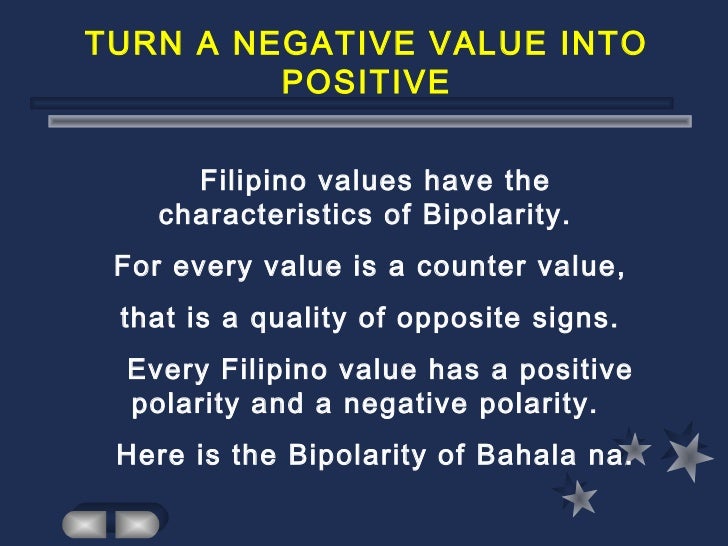 TURN A NEGATIVE VALUE INTO POSITIVE

Filipino values have the characteristics of Bipolarity.

For every value is a counter value,

that is a quality of opposite signs.

Every Filipino value has a positive polarity and a negative polarity.

Here is the Bipolarity of Bahala na.